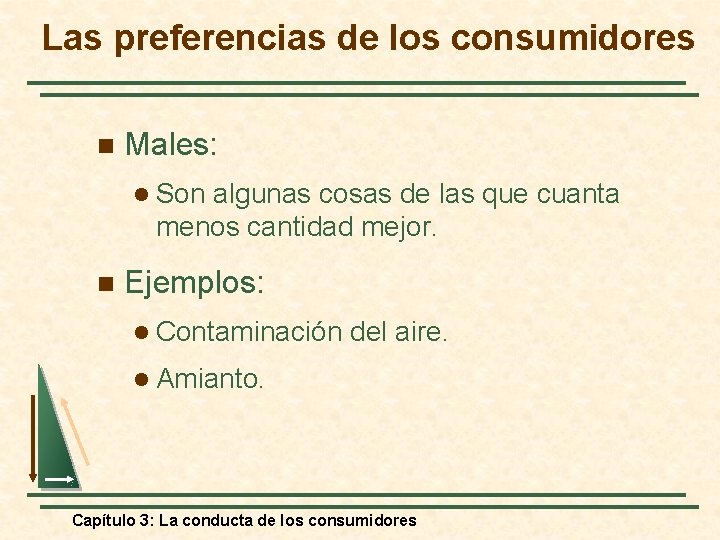 Las preferencias de los consumidores

Males:

Son algunas cosas de las que cuanta menos cantidad mejor.

Ejemplos:

Contaminación del aire.

Amianto.

Capítulo 3: La conducta de los consumidores